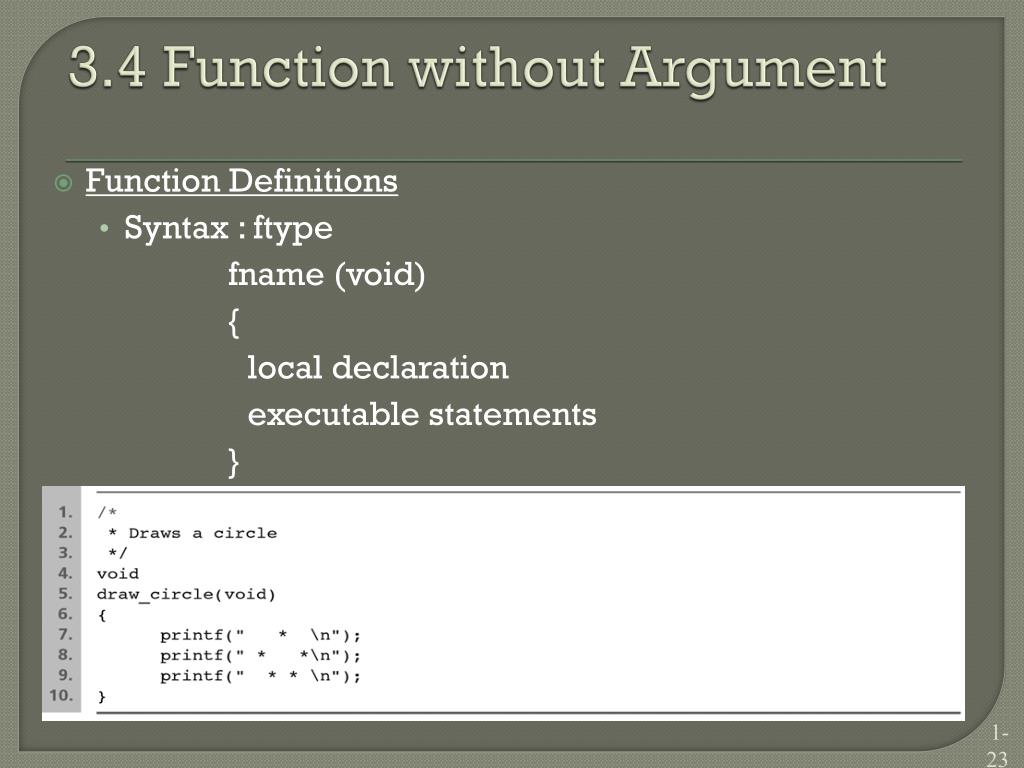 3.4 Function without Argument

Function Definitions

• Syntax : ftype
fname (void)
{
local declaration
executable statements
}

1. /*
2. * Draws a circle
3. */
4. void
5. draw_circle(void)
6. {
7. printf("   *  \n");
8. printf(" *   *\n");
9. printf("  * * \n");
10. }

1-23